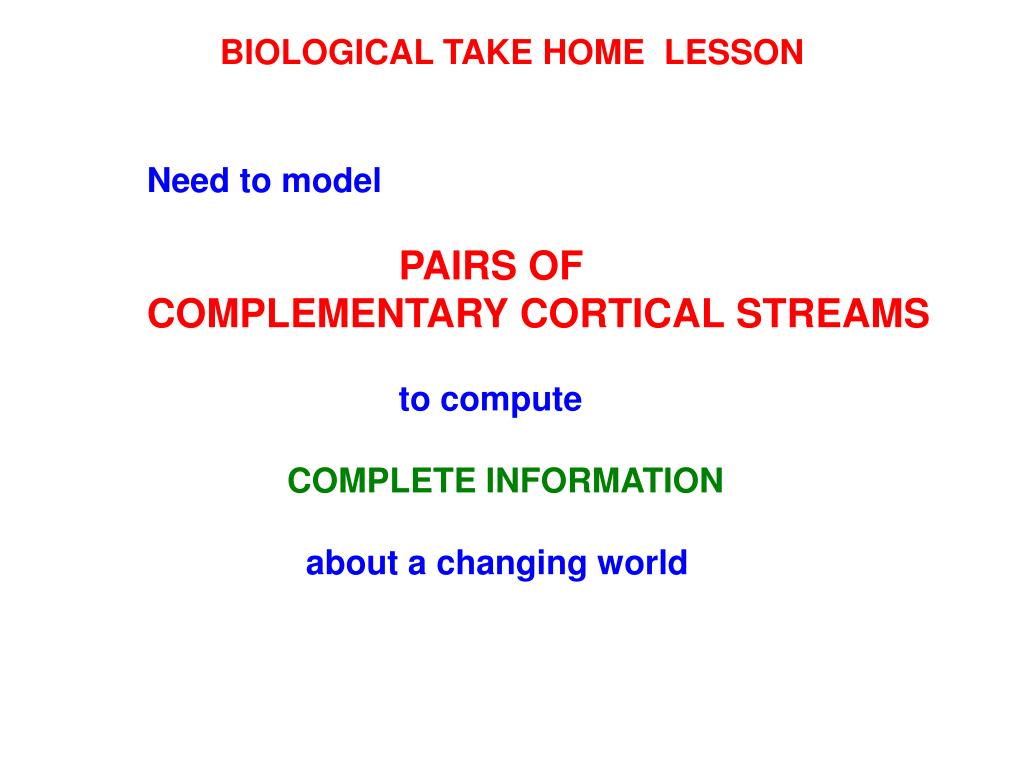 BIOLOGICAL TAKE HOME LESSON

Need to model

PAIRS OF
COMPLEMENTARY CORTICAL STREAMS

to compute

COMPLETE INFORMATION

about a changing world